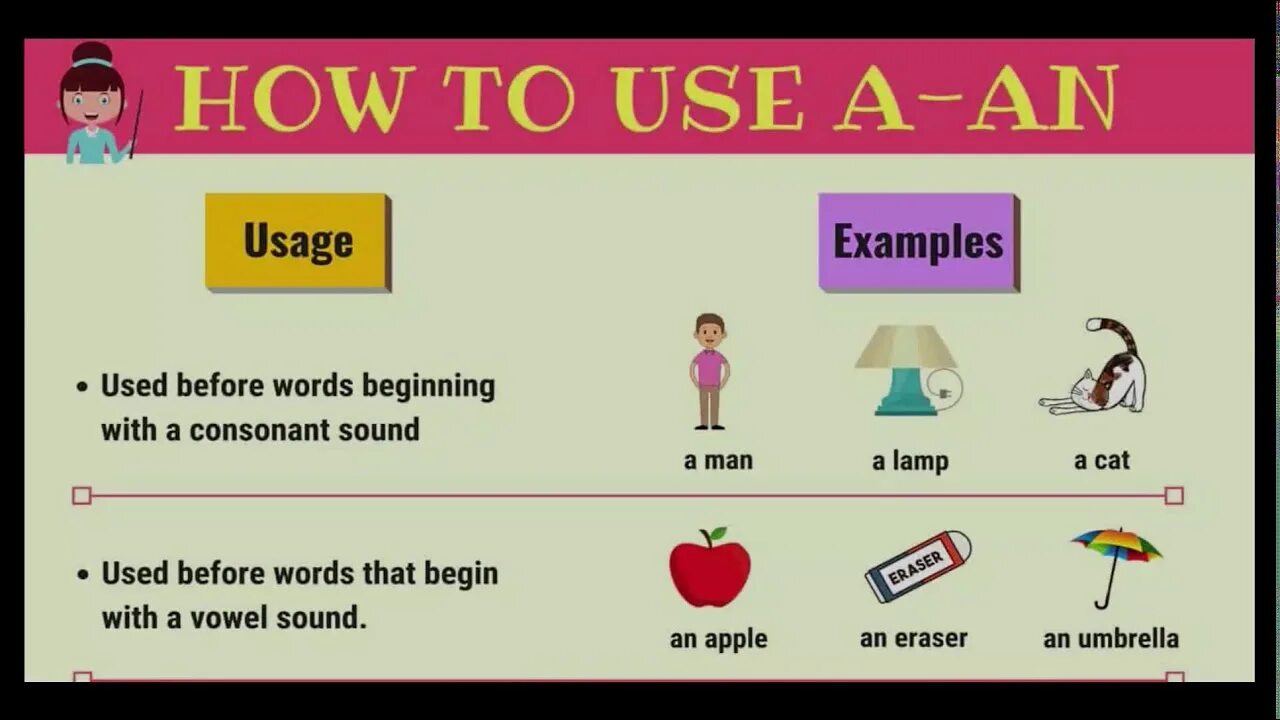 HOW TO USE A-AN

Usage

Examples

• Used before words beginning with a consonant sound

a man

a lamp

a cat

• Used before words that begin with a vowel sound.

ERASER

an apple

an eraser

an umbrella